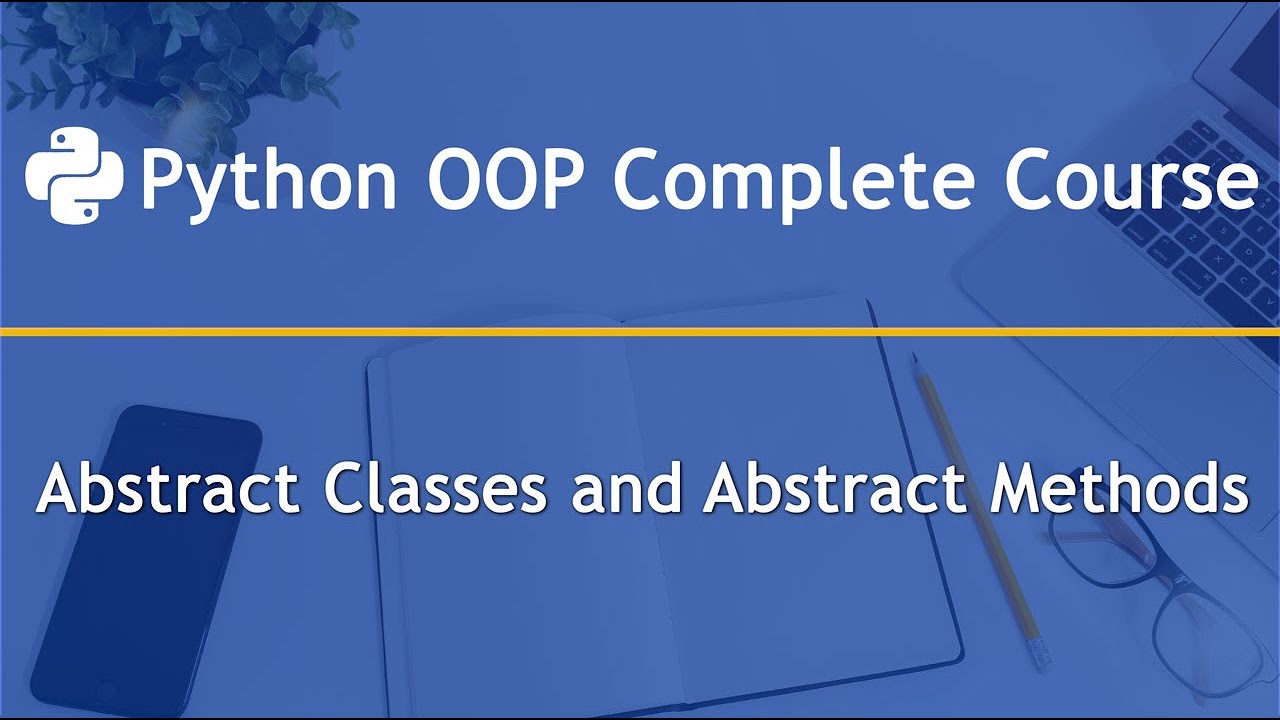 Python OOP Complete Course

Abstract Classes and Abstract Methods